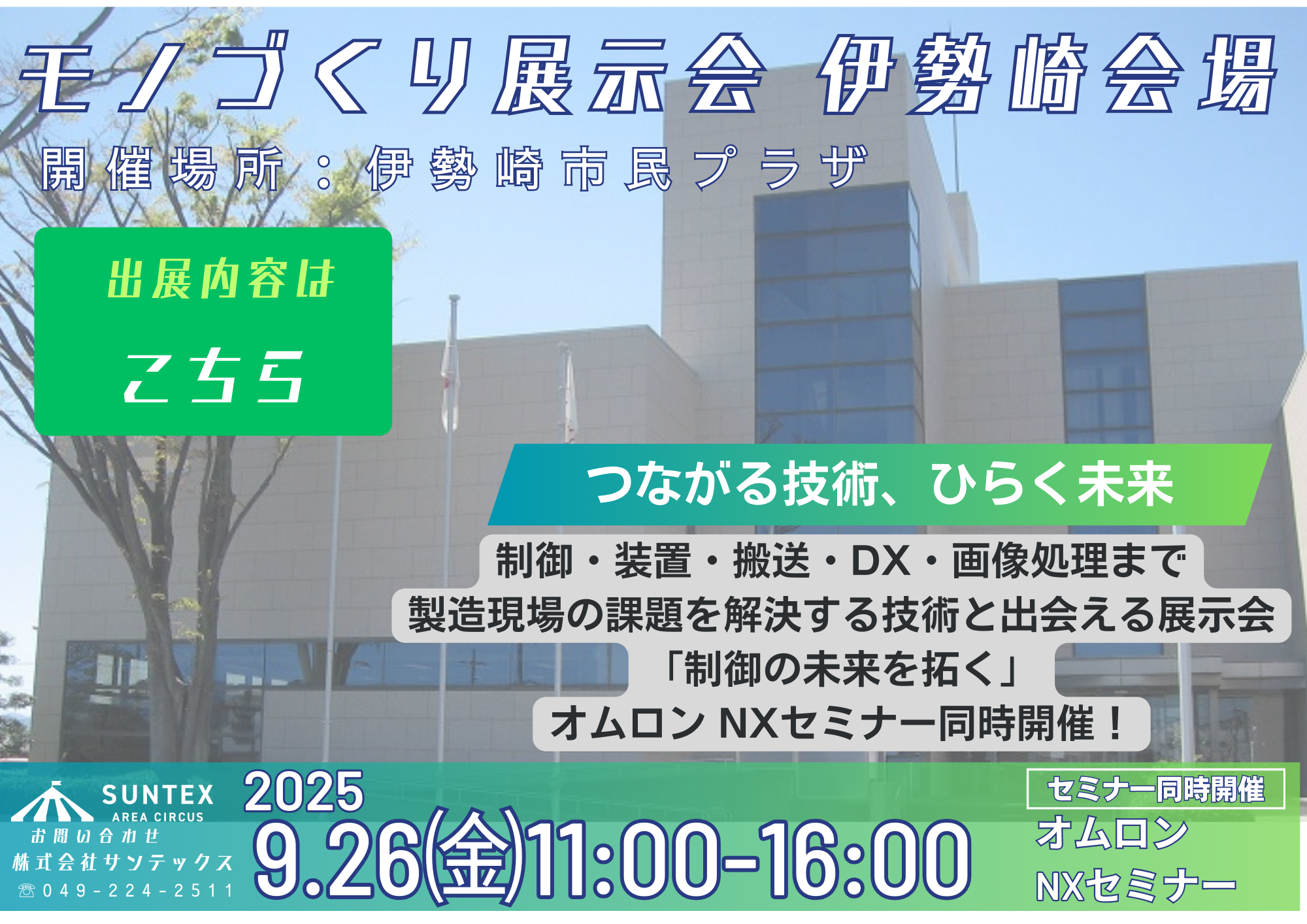 モノづくり展示会 伊勢崎会場

開催場所：伊勢崎市民プラザ

出展内容は
こちら

つながる技術、ひらく未来

制御・装置・搬送・DX・画像処理まで
製造現場の課題を解決する技術と出会える展示会
「制御の未来を拓く」
オムロン NXセミナー同時開催！

SUNTEX
AREA CIRCUS
お問い合わせ
株式会社サンテックス
☏049-224-2511

2025
9.26(金)11:00-16:00

セミナー同時開催
オムロン
NXセミナー